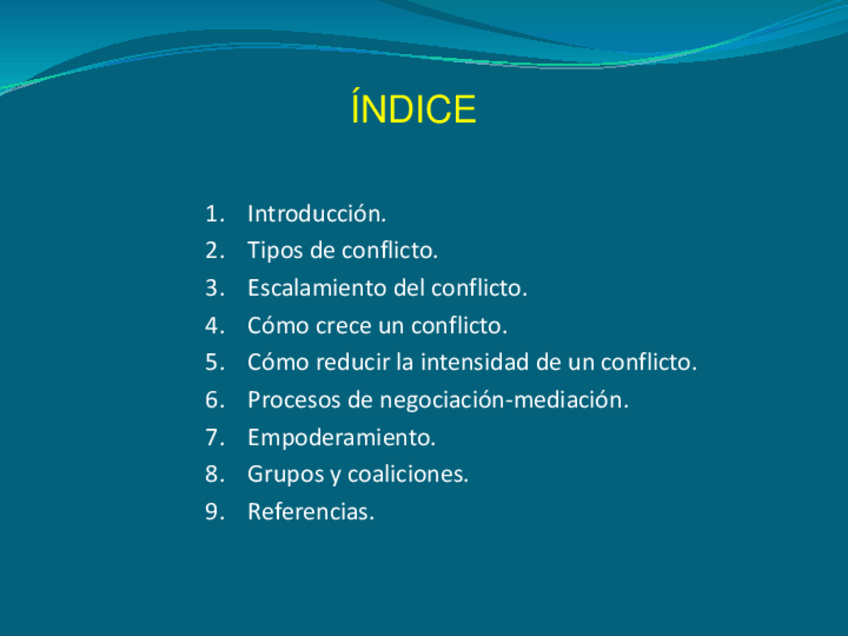 ÍNDICE

1. Introducción.
2. Tipos de conflicto.
3. Escalamiento del conflicto.
4. Cómo crece un conflicto.
5. Cómo reducir la intensidad de un conflicto.
6. Procesos de negociación-mediación.
7. Empoderamiento.
8. Grupos y coaliciones.
9. Referencias.